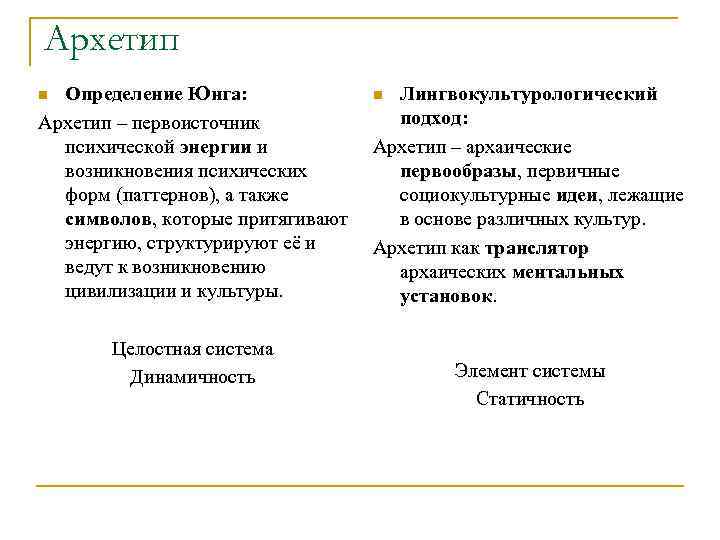 Архетип

Определение Юнга:

Архетип – первоисточник психической энергии и возникновения психических форм (паттернов), а также символов, которые притягивают энергию, структурируют её и ведут к возникновению цивилизации и культуры.

Целостная система

Динамичность

Лингвокультурологический подход:

Архетип – архаические первообразы, первичные социокультурные идеи, лежащие в основе различных культур.

Архетип как транслятор архаических ментальных установок.

Элемент системы

Статичность